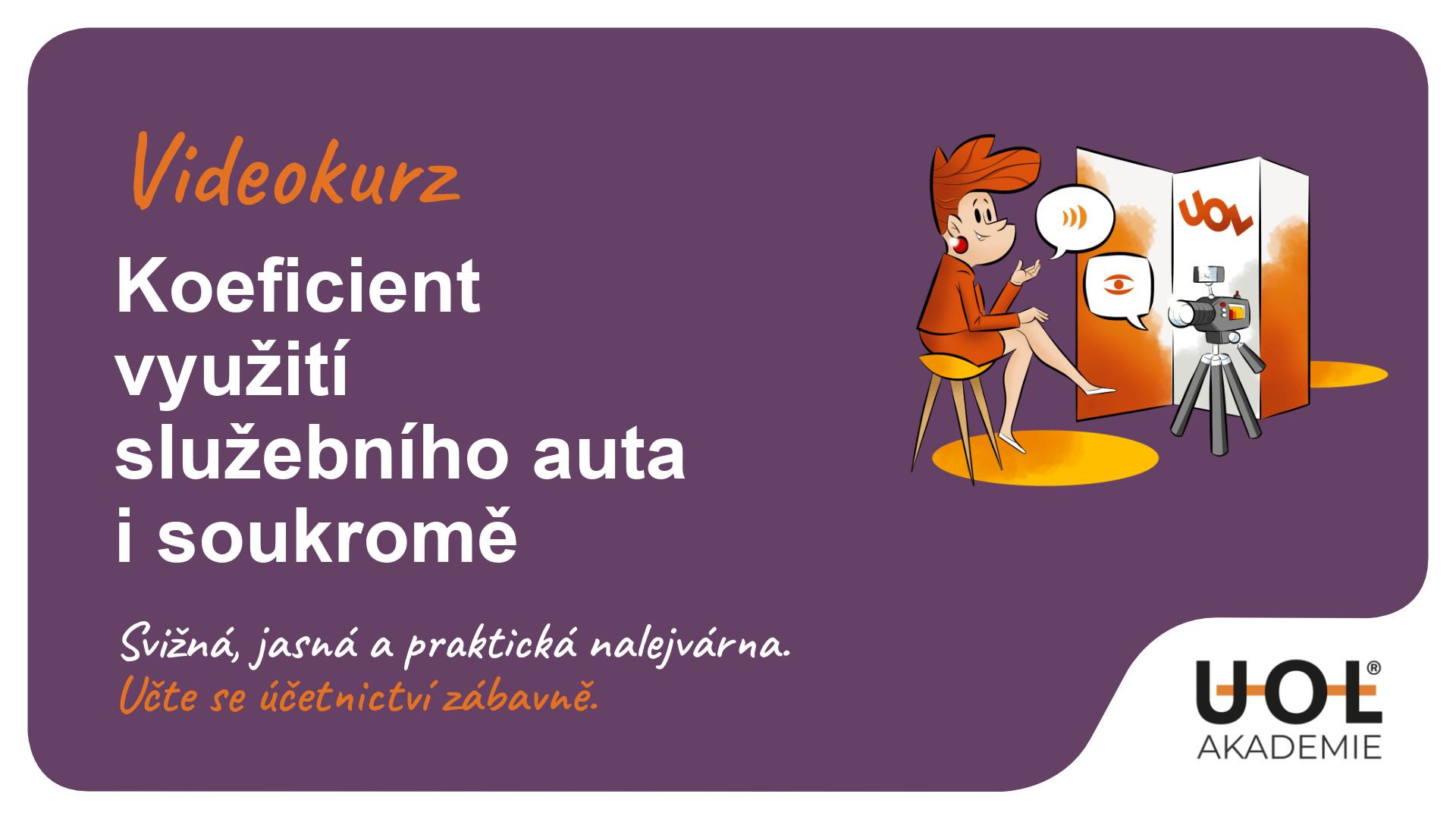 Videokurz

Koeficient využití služebního auta i soukromě

UOL

Svižná, jasná a praktická nalejvárna.
Učte se účetnictví zábavně.

UOL®
AKADEMIE